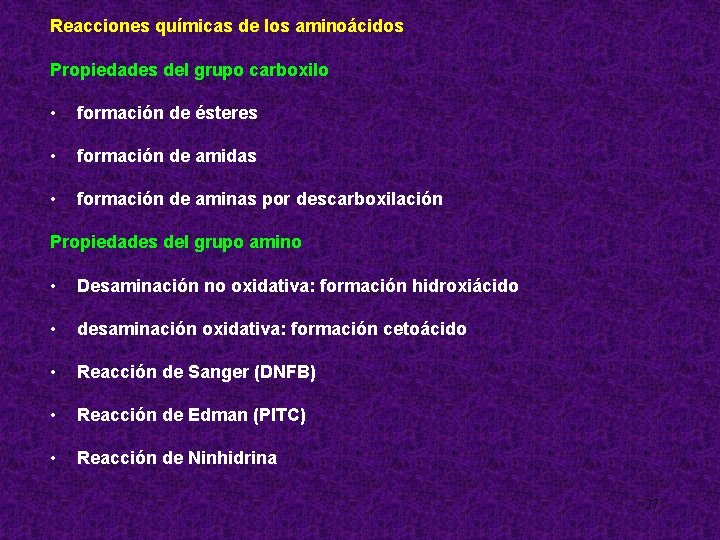 Reacciones químicas de los aminoácidos

Propiedades del grupo carboxilo

• formación de ésteres

• formación de amidas

• formación de aminas por descarboxilación

Propiedades del grupo amino

• Desaminación no oxidativa: formación hidroxiácido

• desaminación oxidativa: formación cetoácido

• Reacción de Sanger (DNFB)

• Reacción de Edman (PITC)

• Reacción de Ninhidrina

27